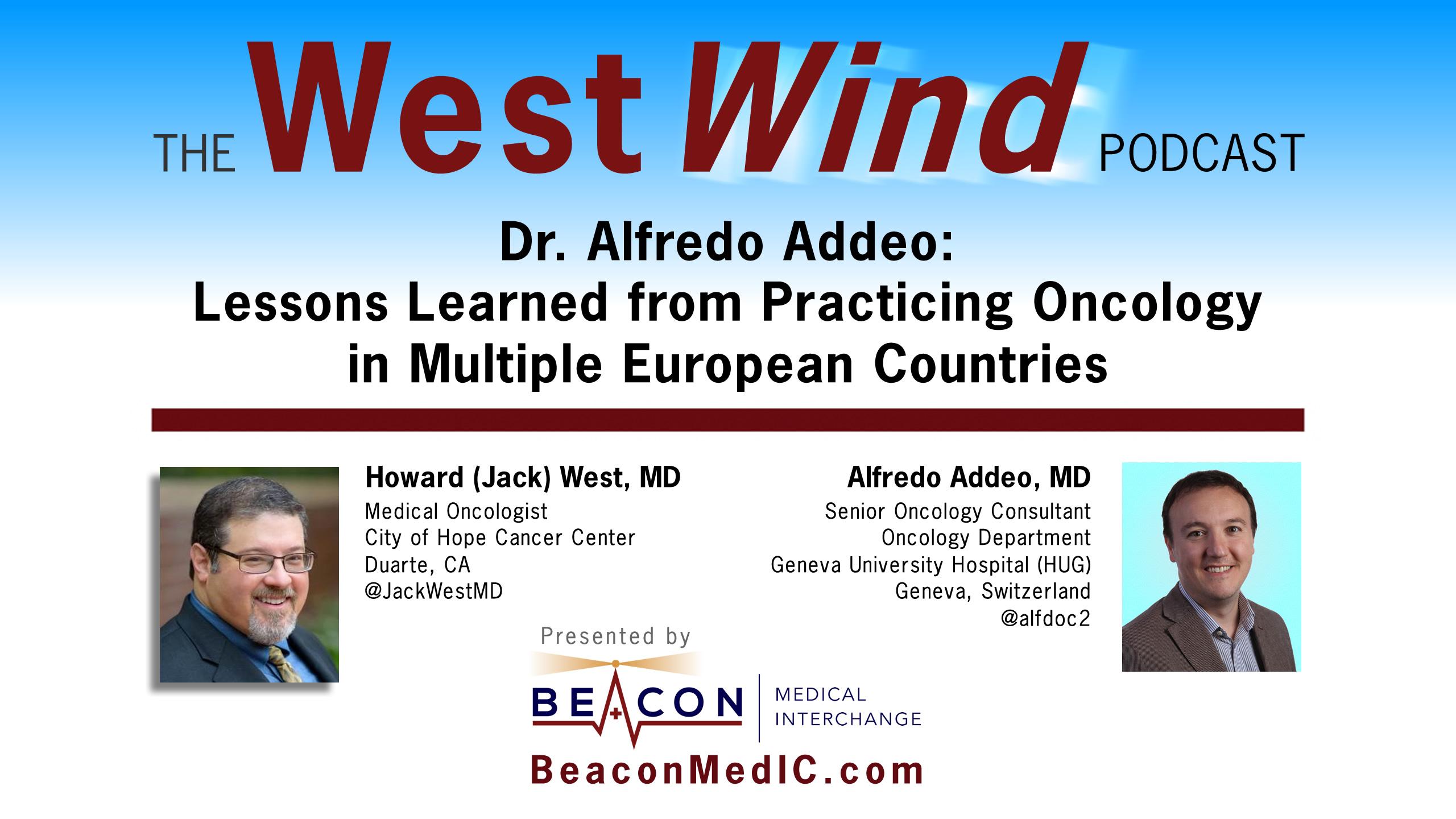 THE West Wind PODCAST

Dr. Alfredo Addeo:
Lessons Learned from Practicing Oncology in Multiple European Countries

Howard (Jack) West, MD
Medical Oncologist
City of Hope Cancer Center
Duarte, CA
@JackWestMD

Alfredo Addeo, MD
Senior Oncology Consultant
Oncology Department
Geneva University Hospital (HUG)
Geneva, Switzerland
@alfdoc2

Presented by

BEACON MEDICAL INTERCHANGE

BeaconMedIC.com